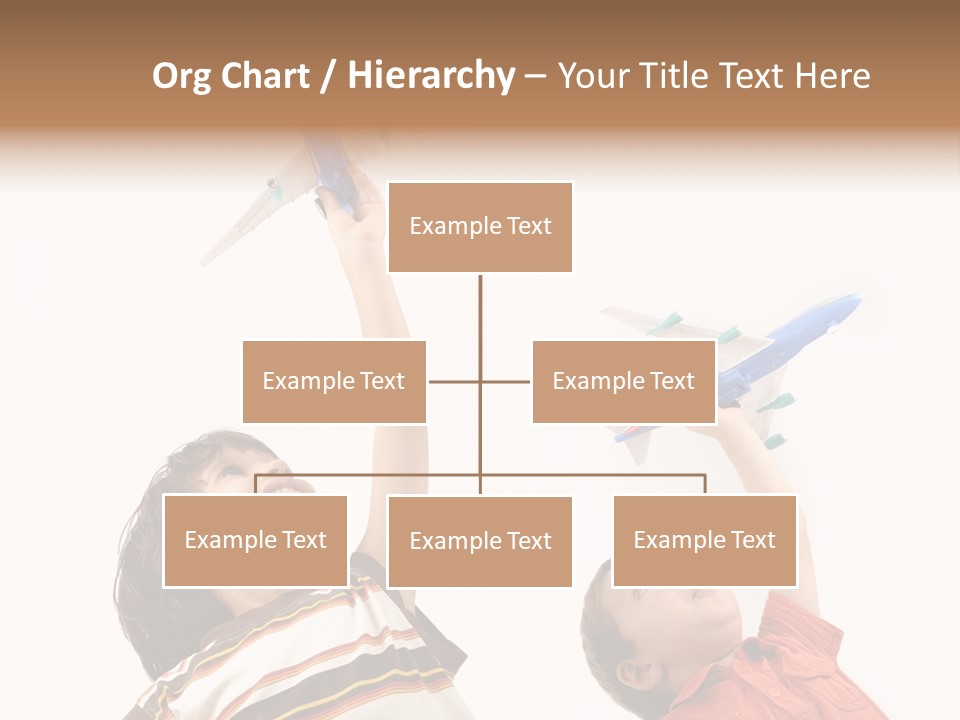 Org Chart / Hierarchy – Your Title Text Here

Example Text

Example Text

Example Text

Example Text

Example Text

Example Text